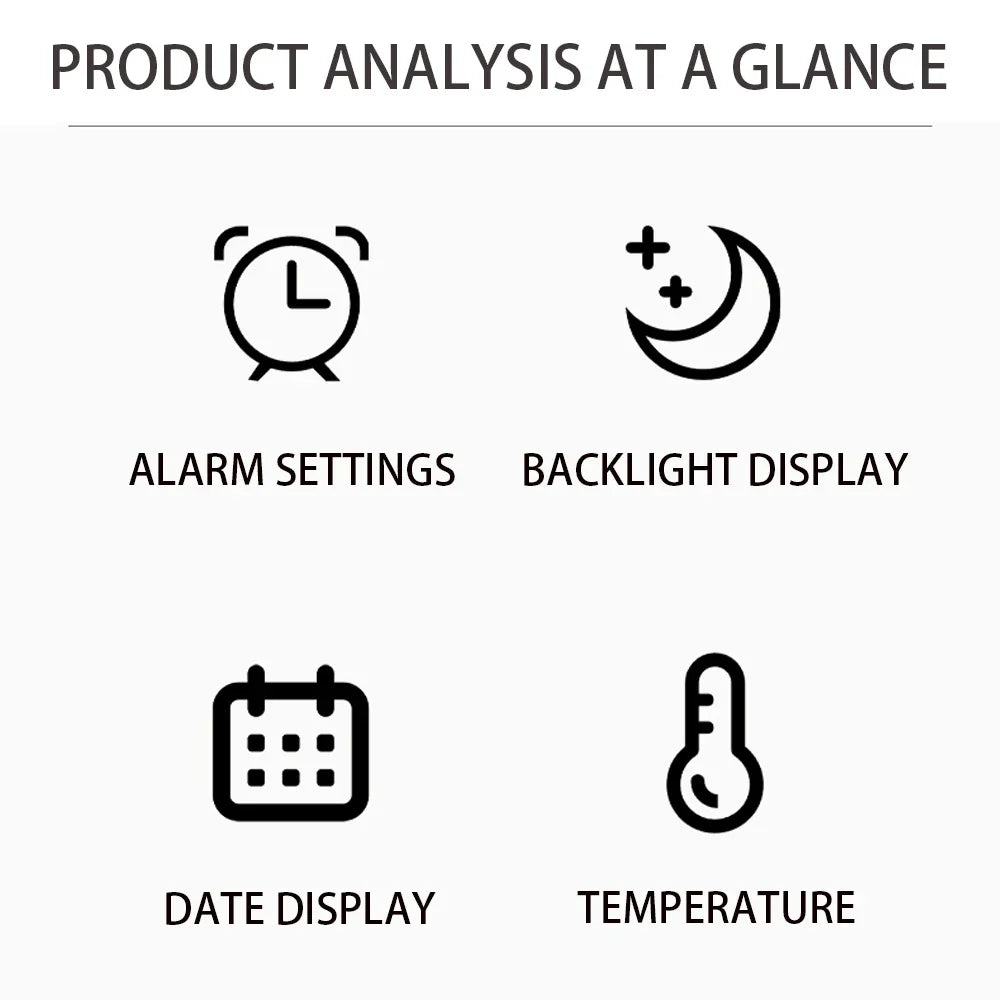 PRODUCT ANALYSIS AT A GLANCE

ALARM SETTINGS

BACKLIGHT DISPLAY

DATE DISPLAY

TEMPERATURE